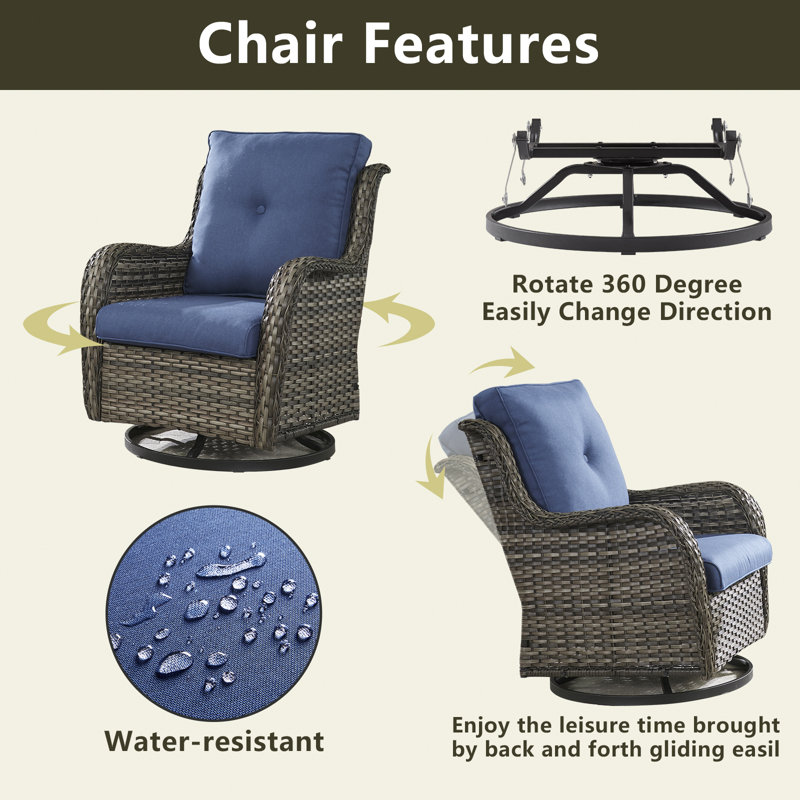 Chair Features

Rotate 360 Degree
Easily Change Direction

Water-resistant

Enjoy the leisure time brought by back and forth gliding easil